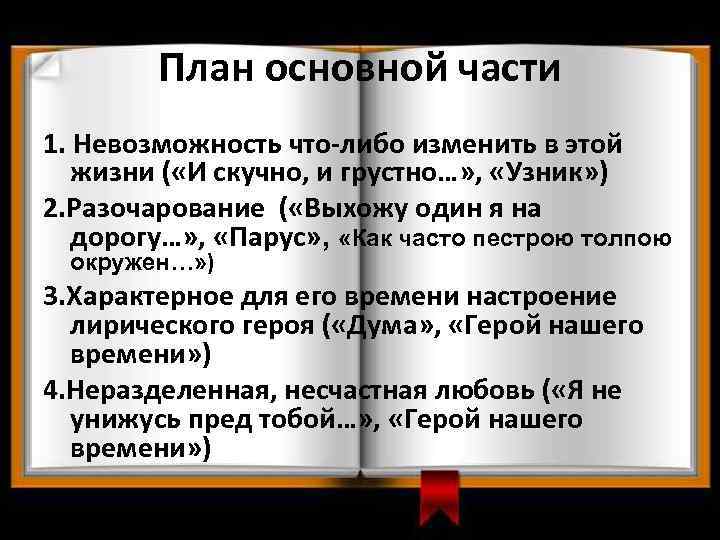 План основной части

1. Невозможность что-либо изменить в этой жизни («И скучно, и грустно…», «Узник»)

2.Разочарование («Выхожу один я на дорогу…», «Парус», «Как часто пестрою толпою окружен…»)

3.Характерное для его времени настроение лирического героя («Дума», «Герой нашего времени»)

4.Неразделенная, несчастная любовь («Я не унижусь пред тобой…», «Герой нашего времени»)